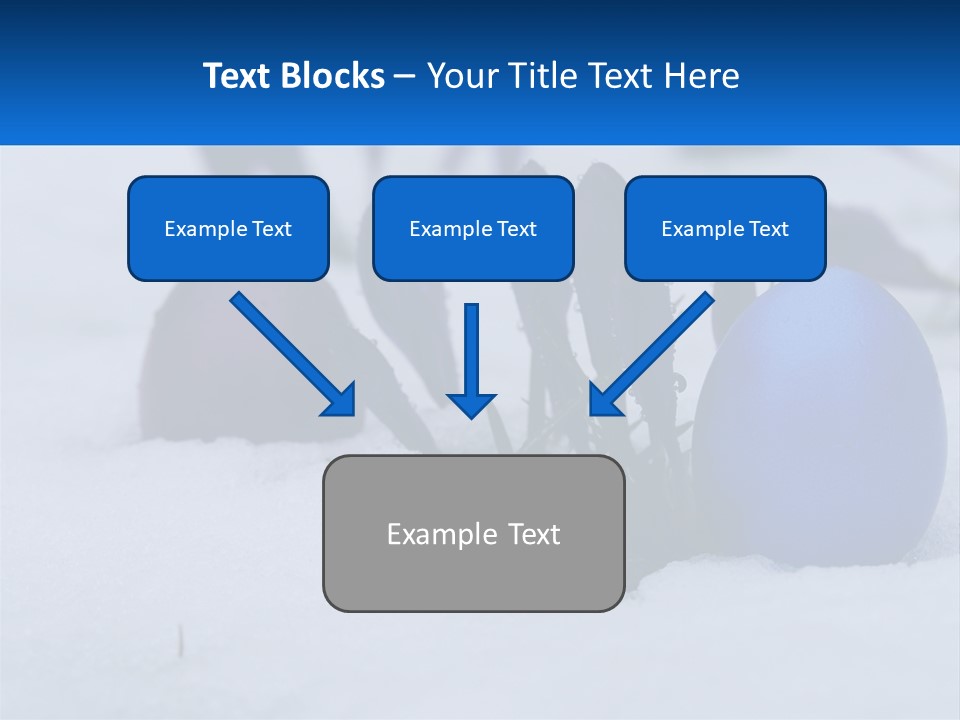 Text Blocks – Your Title Text Here

Example Text

Example Text

Example Text

Example Text